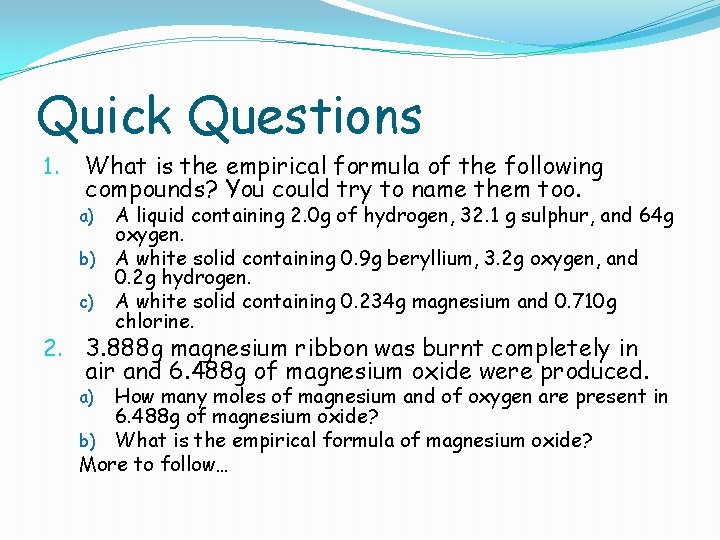 Quick Questions

1. What is the empirical formula of the following compounds? You could try to name them too.

a) A liquid containing 2.0g of hydrogen, 32.1 g sulphur, and 64g oxygen.

b) A white solid containing 0.9g beryllium, 3.2g oxygen, and 0.2g hydrogen.

c) A white solid containing 0.234g magnesium and 0.710g chlorine.

2. 3.888g magnesium ribbon was burnt completely in air and 6.488g of magnesium oxide were produced.

a) How many moles of magnesium and of oxygen are present in 6.488g of magnesium oxide?

b) What is the empirical formula of magnesium oxide?

More to follow…